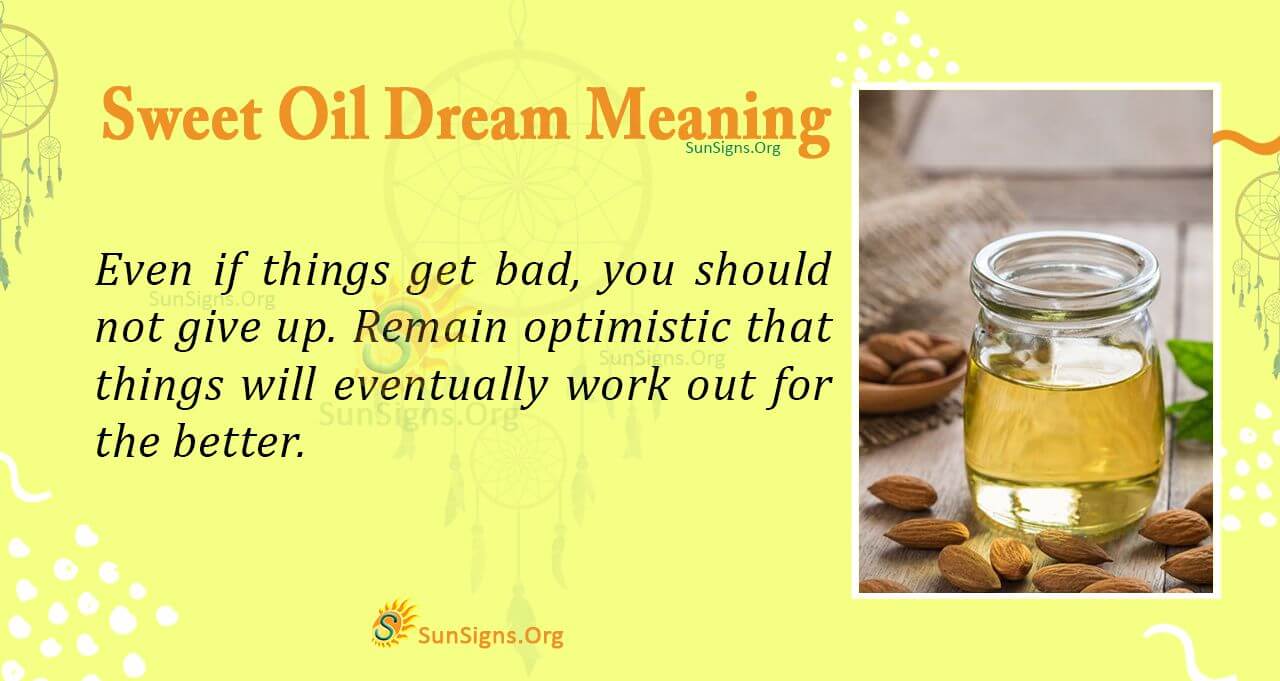 Sweet Oil Dream Meaning
SunSigns.Org

Even if things get bad, you should not give up. Remain optimistic that things will eventually work out for the better.

SunSigns.Org
SunSigns.Org
SunSigns.Org

SunSigns.Org